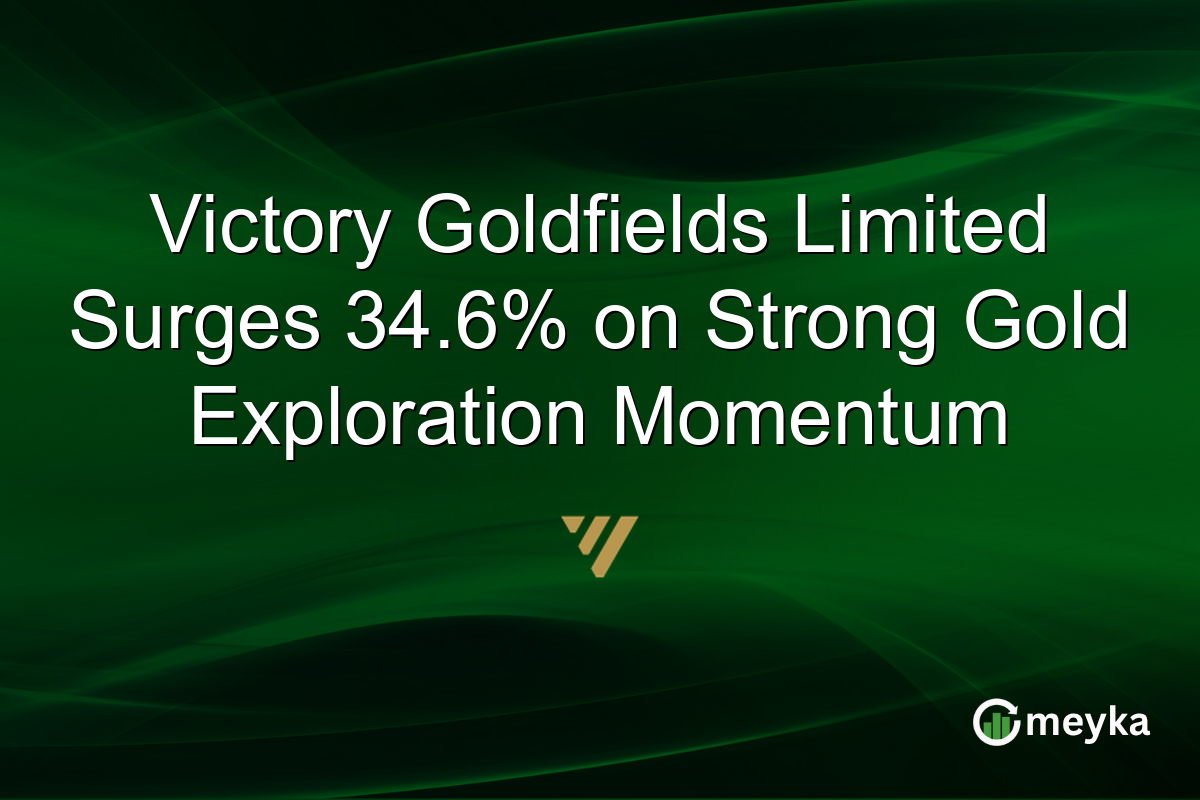 Victory Goldfields Limited Surges 34.6% on Strong Gold Exploration Momentum

meyka